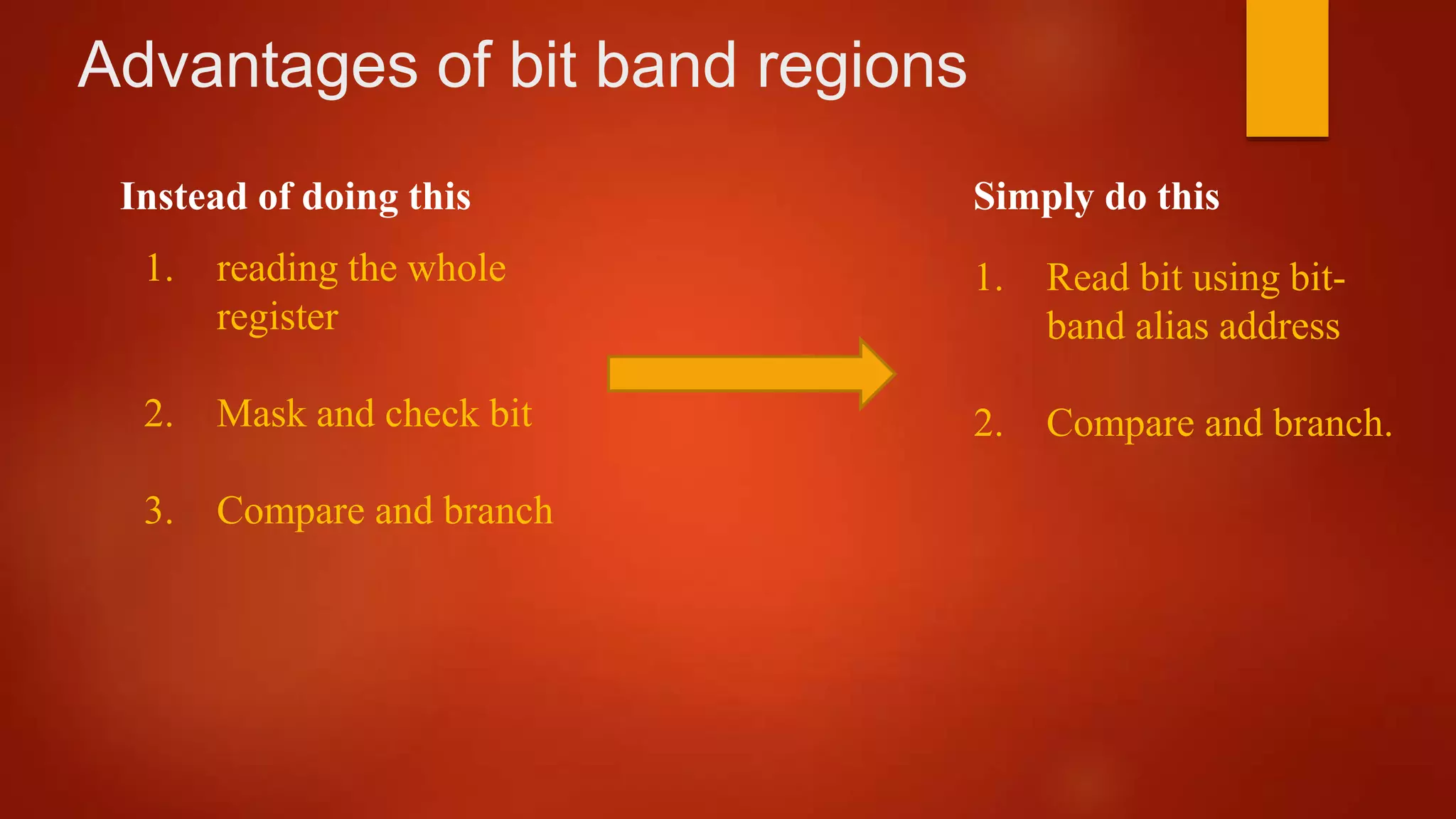 Advantages of bit band regions

Instead of doing this

1. reading the whole register

2. Mask and check bit

3. Compare and branch

Simply do this

1. Read bit using bit-band alias address

2. Compare and branch.